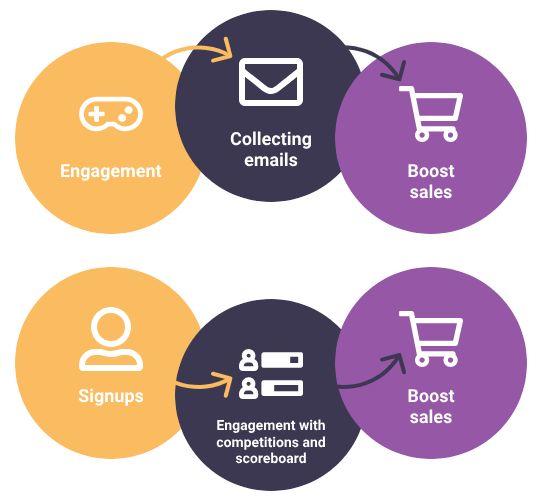 Engagement

Collecting emails

Boost sales

Signups

Engagement with competitions and scoreboard

Boost sales